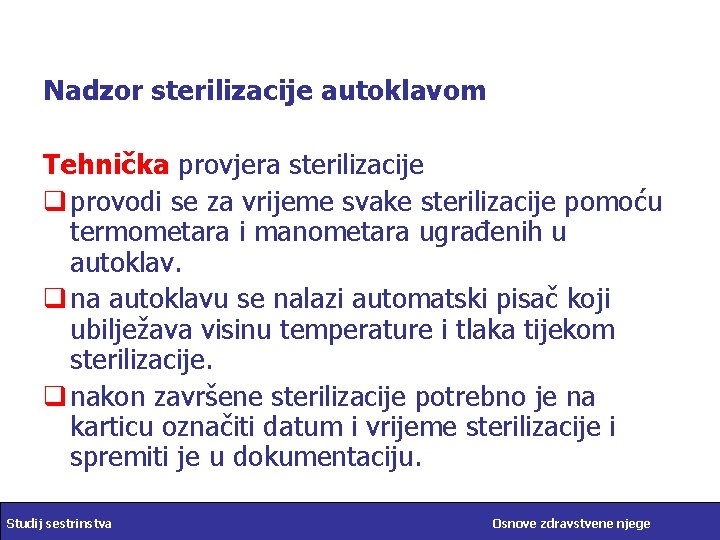 Nadzor sterilizacije autoklavom

Tehnička provjera sterilizacije

❑ provodi se za vrijeme svake sterilizacije pomoću termometara i manometara ugrađenih u autoklav.

❑ na autoklavu se nalazi automatski pisač koji ubilježava visinu temperature i tlaka tijekom sterilizacije.

❑ nakon završene sterilizacije potrebno je na karticu označiti datum i vrijeme sterilizacije i spremiti je u dokumentaciju.

Studij sestrinstva

Osnove zdravstvene njege